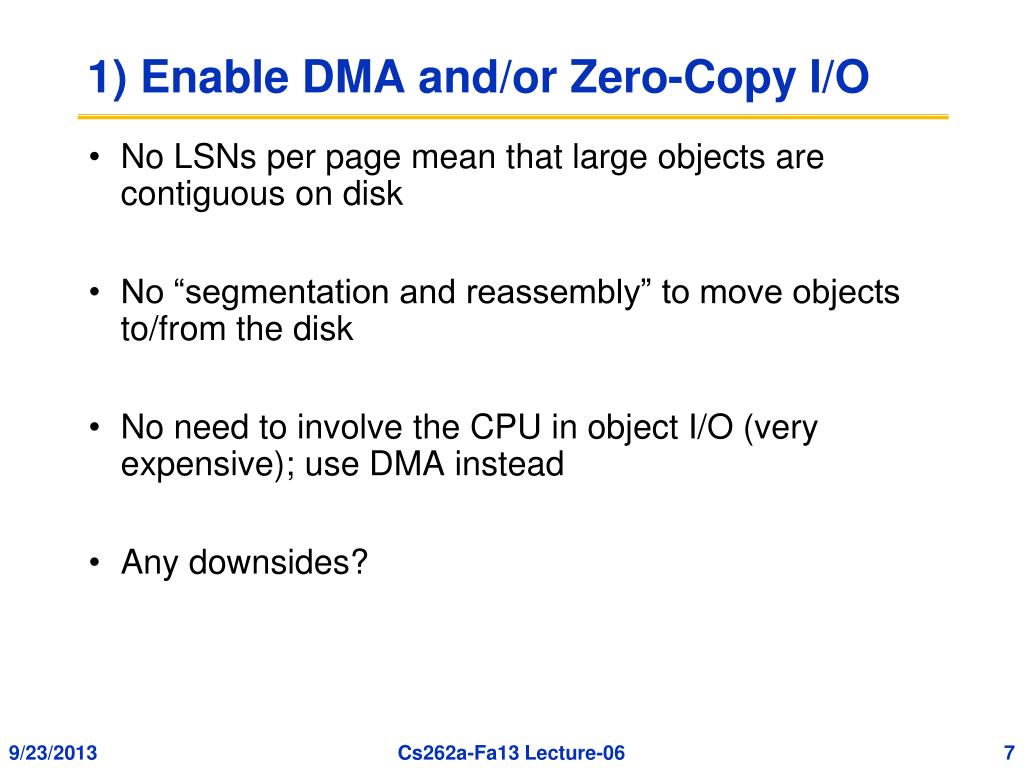 1) Enable DMA and/or Zero-Copy I/O

• No LSNs per page mean that large objects are contiguous on disk

• No “segmentation and reassembly” to move objects to/from the disk

• No need to involve the CPU in object I/O (very expensive); use DMA instead

• Any downsides?

9/23/2013

Cs262a-Fa13 Lecture-06

7